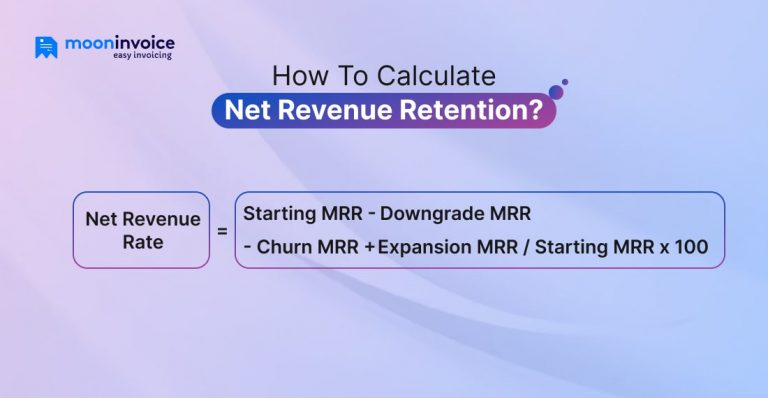 mooninvoice
easy invoicing

How To Calculate
Net Revenue Retention?

Net Revenue Rate = Starting MRR - Downgrade MRR - Churn MRR + Expansion MRR / Starting MRR x 100